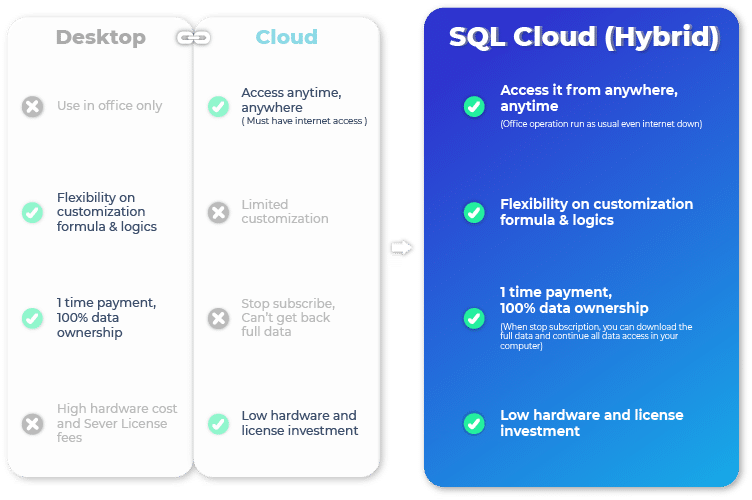 Desktop

Use in office only

Flexibility on customization formula & logics

1 time payment, 100% data ownership

High hardware cost and Sever License fees

Cloud

Access anytime, anywhere
( Must have internet access )

Limited customization

Stop subscribe, Can't get back full data

Low hardware and license investment

SQL Cloud (Hybrid)

Access it from anywhere, anytime
(Office operation run as usual even internet down)

Flexibility on customization formula & logics

1 time payment, 100% data ownership
(When stop subscription, you can download the full data and continue all data access in your computer)

Low hardware and license investment